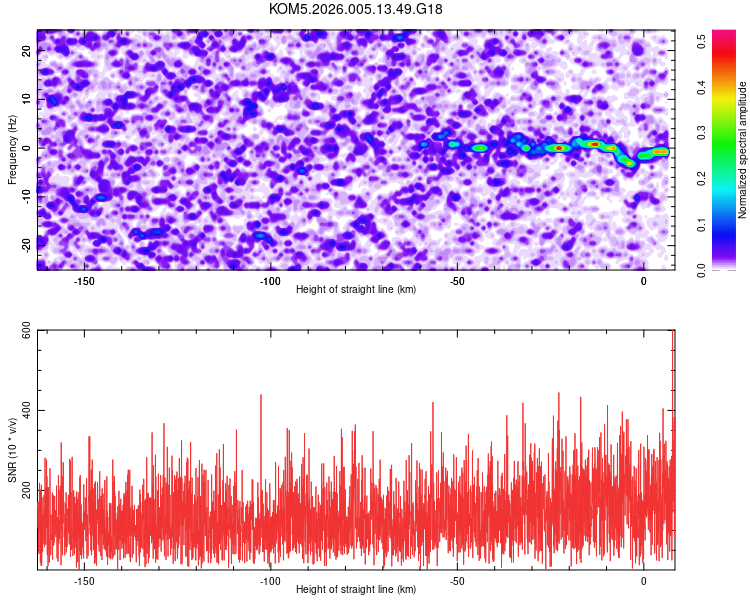 KOM5.2026.005.13.49.G18

Frequency (Hz)
20
10
0
-10
-20
-150
-100
-50
0
Height of straight line (km)

Normalized spectral amplitude
0.0
0.1
0.2
0.3
0.4
0.5

SNR (10 * v/v)
600
400
200
-150
-100
-50
0
Height of straight line (km)